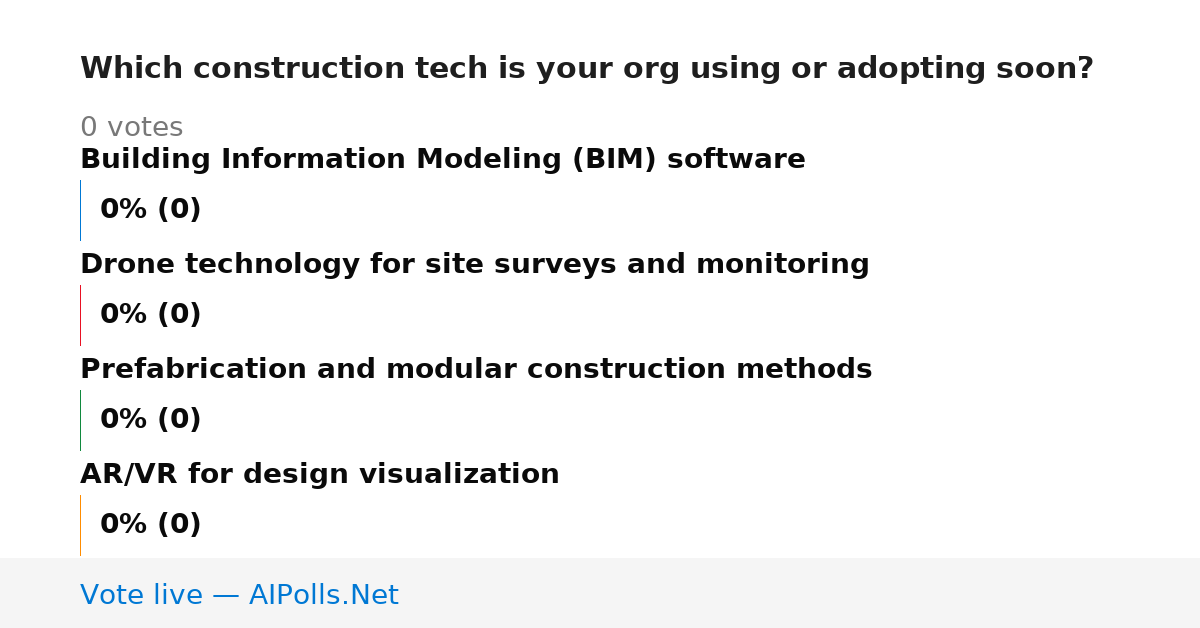 Which construction tech is your org using or adopting soon?

0 votes

Building Information Modeling (BIM) software

0% (0)

Drone technology for site surveys and monitoring

0% (0)

Prefabrication and modular construction methods

0% (0)

AR/VR for design visualization

0% (0)

Vote live — AIPolls.Net